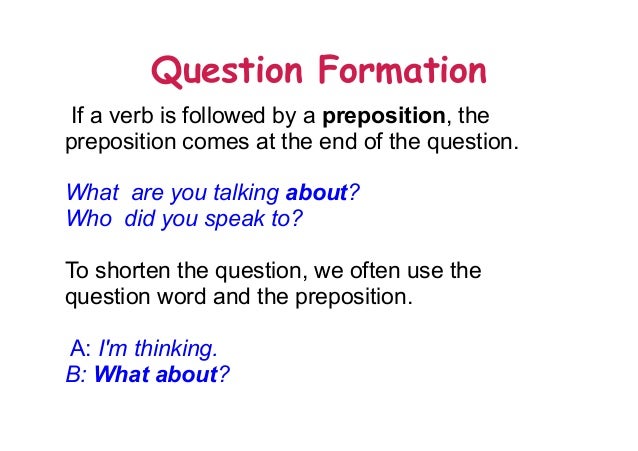 Question Formation

If a verb is followed by a preposition, the preposition comes at the end of the question.

What are you talking about?
Who did you speak to?

To shorten the question, we often use the question word and the preposition.

A: I'm thinking.
B: What about?